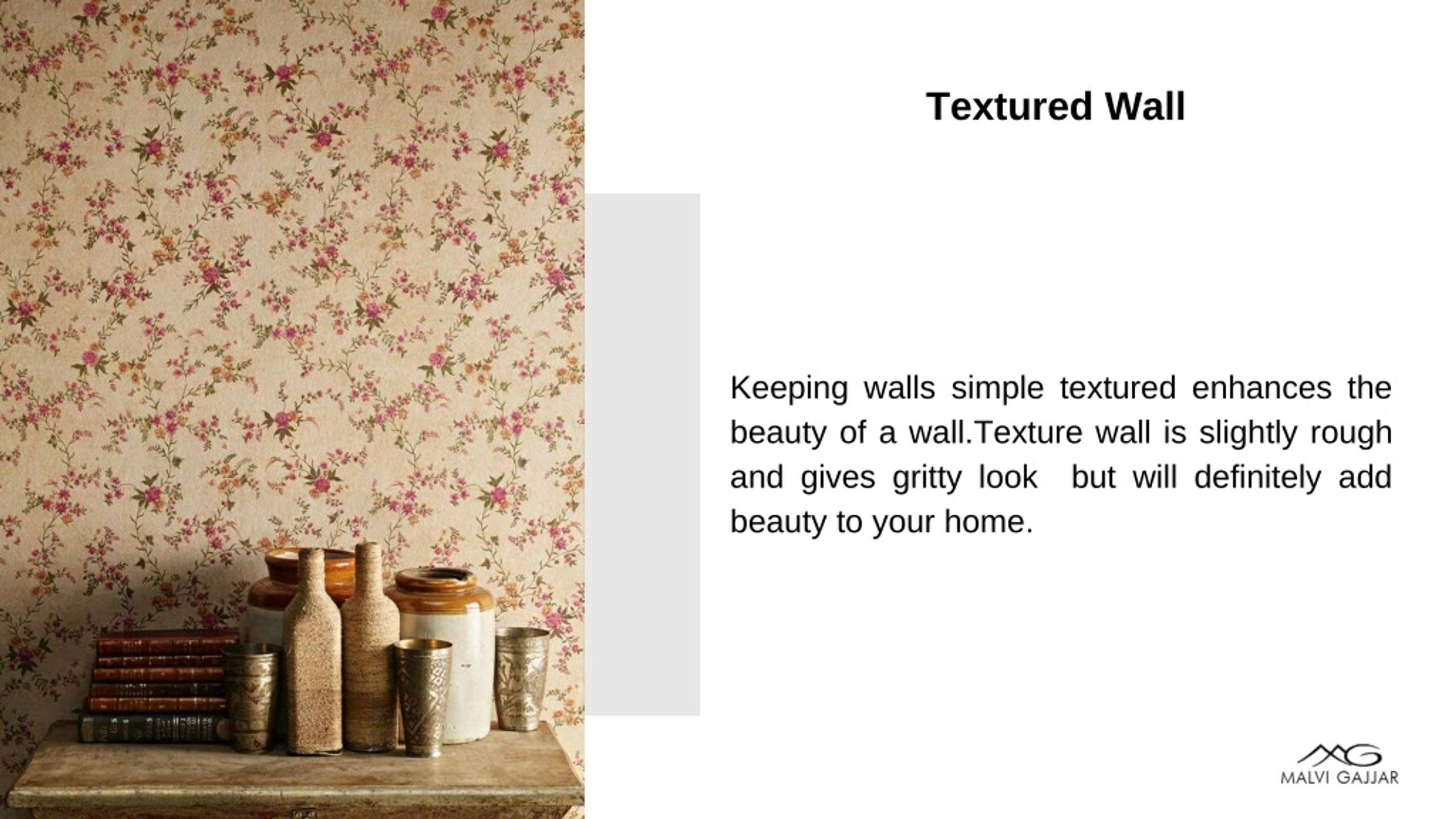 Textured Wall

Keeping walls simple textured enhances the beauty of a wall.Texture wall is slightly rough and gives gritty look  but will definitely add beauty to your home.

MG
MALVI GAJJAR